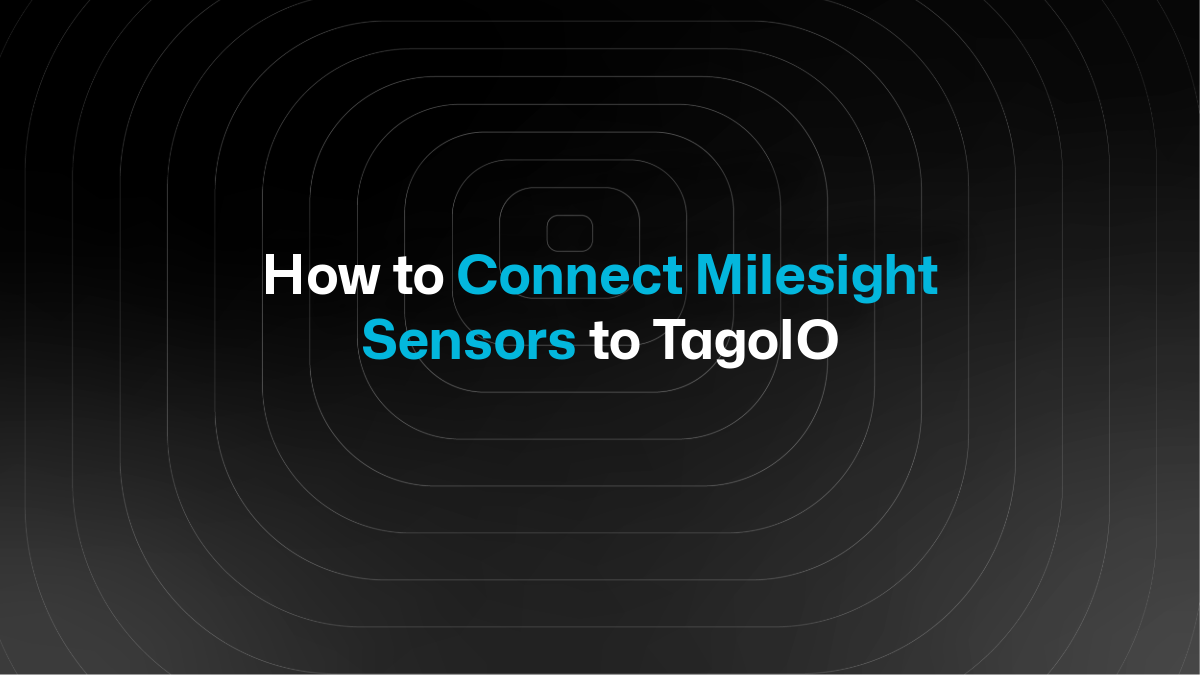 How to Connect Milesight Sensors to TagoIO